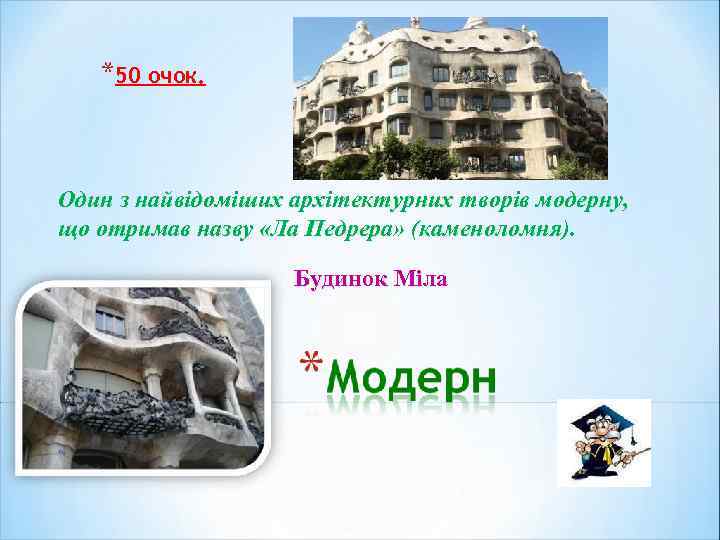 *50 очок.

Один з найвідоміших архітектурних творів модерну, що отримав назву «Ла Педрера» (каменоломня).

Будинок Міла

*Модерн